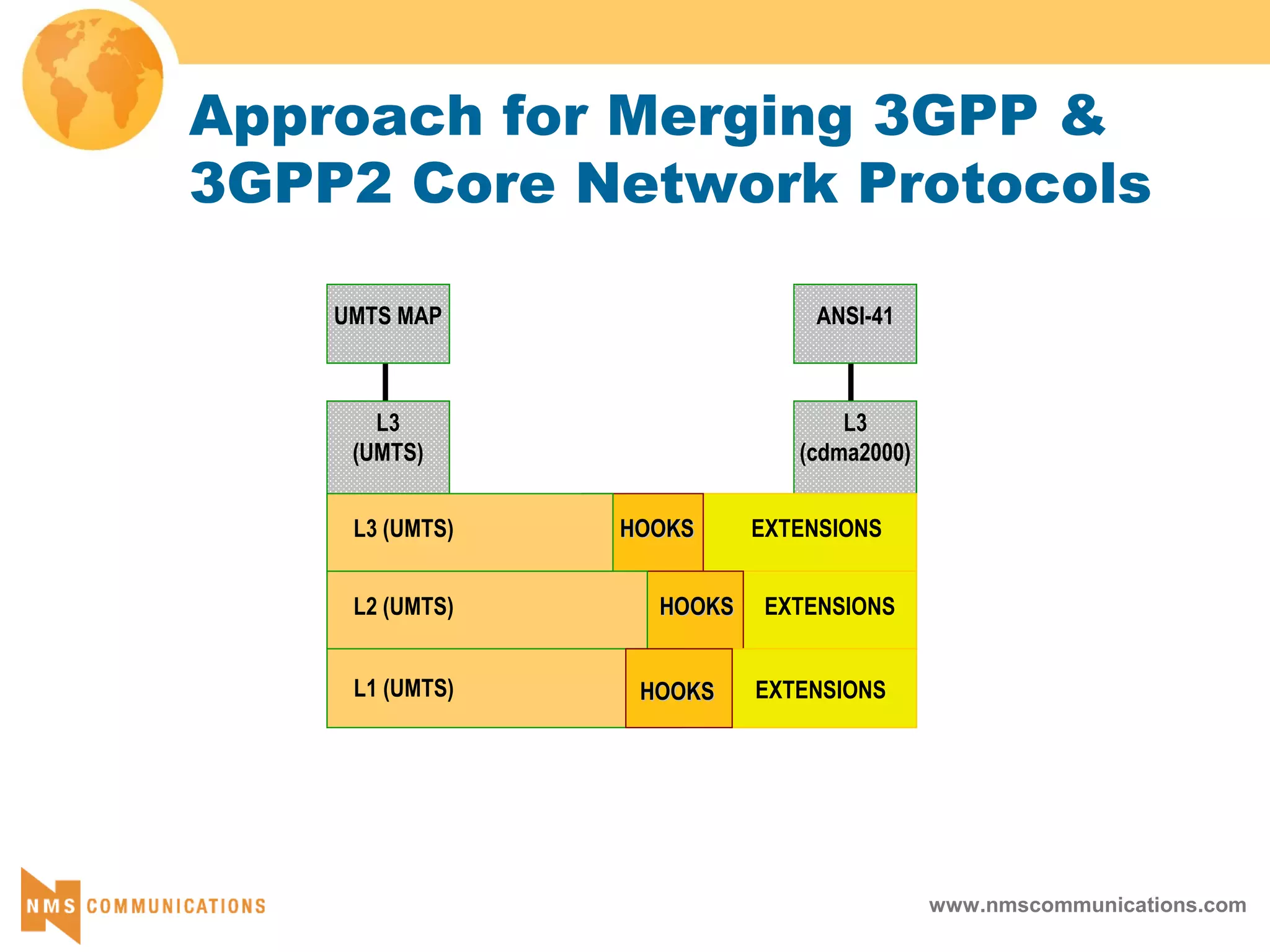 Approach for Merging 3GPP & 3GPP2 Core Network Protocols

UMTS MAP

ANSI-41

L3
(UMTS)

L3
(cdma2000)

L3 (UMTS)

HOOKS

EXTENSIONS

L2 (UMTS)

HOOKS

EXTENSIONS

L1 (UMTS)

HOOKS

EXTENSIONS

NMS COMMUNICATIONS

www.nmscommunications.com